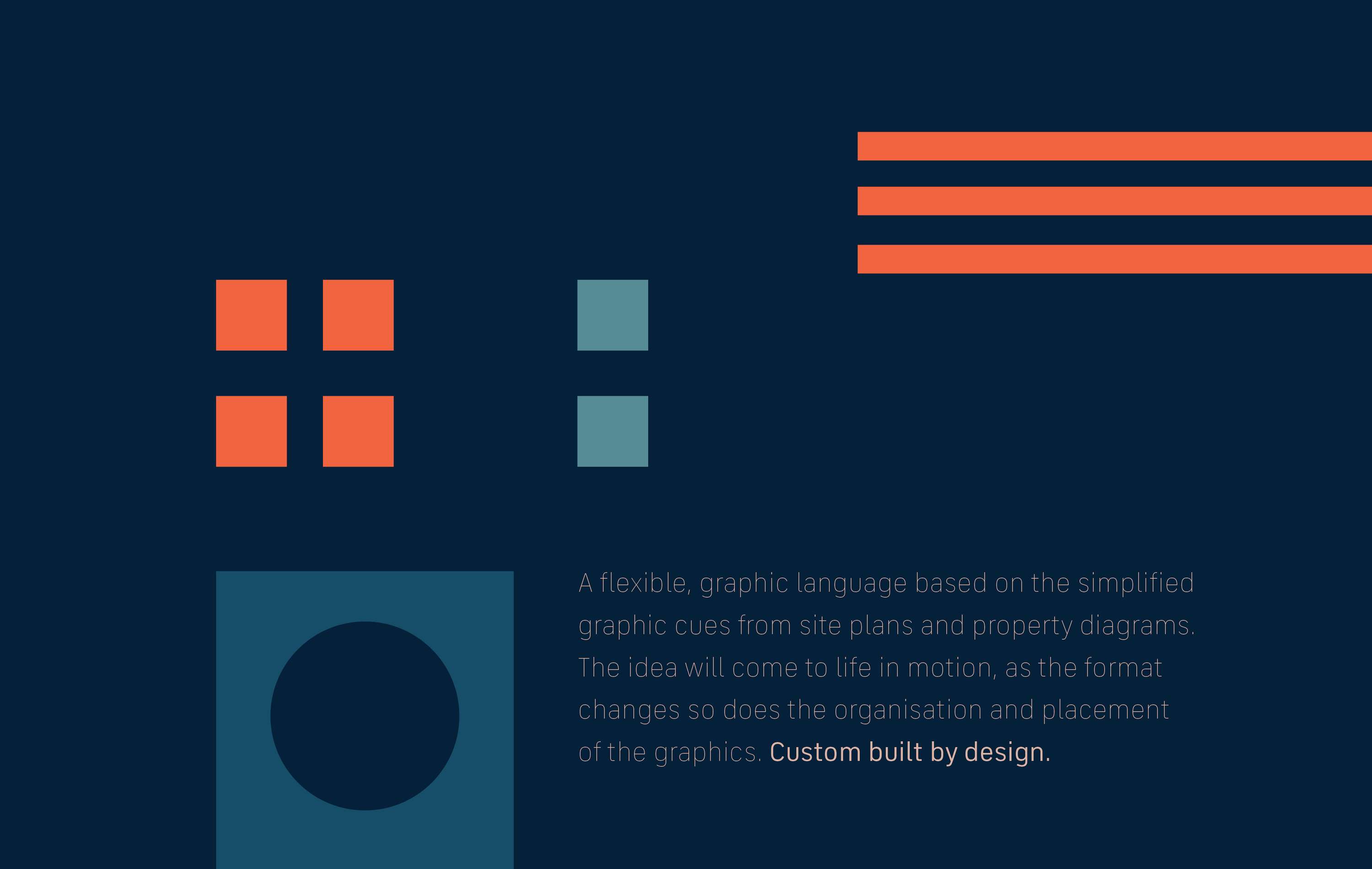 A flexible, graphic language based on the simplified graphic cues from site plans and property diagrams. The idea will come to life in motion, as the format changes so does the organisation and placement of the graphics. Custom built by design.